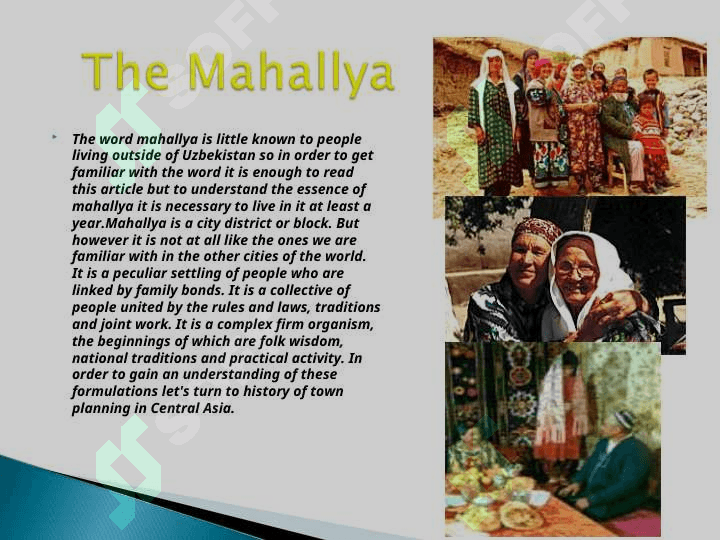 The Mahallya

The word mahallya is little known to people living outside of Uzbekistan so in order to get familiar with the word it is enough to read this article but to understand the essence of mahallya it is necessary to live in it at least a year.Mahallya is a city district or block. But however it is not at all like the ones we are familiar with in the other cities of the world. It is a peculiar settling of people who are linked by family bonds. It is a collective of people united by the rules and laws, traditions and joint work. It is a complex firm organism, the beginnings of which are folk wisdom, national traditions and practical activity. In order to gain an understanding of these formulations let's turn to history of town planning in Central Asia.